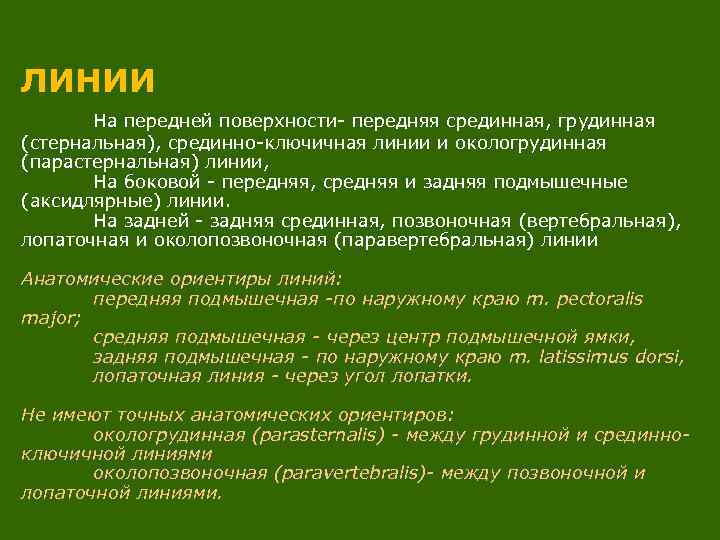 ЛИНИИ

На передней поверхности- передняя срединная, грудинная (стернальная), срединно-ключичная линии и окологрудинная (парастернальная) линии,

На боковой - передняя, средняя и задняя подмышечные (аксидлярные) линии.

На задней - задняя срединная, позвоночная (вертебральная), лопаточная и околопозвоночная (паравертебральная) линии

Анатомические ориентиры линий:

передняя подмышечная -по наружному краю m. pectoralis major;

средняя подмышечная - через центр подмышечной ямки,

задняя подмышечная - по наружному краю m. latissimus dorsi,

лопаточная линия - через угол лопатки.

Не имеют точных анатомических ориентиров:

окологрудинная (parasternalis) - между грудинной и срединно-ключичной линиями

околопозвоночная (paravertebralis)- между позвоночной и лопаточной линиями.